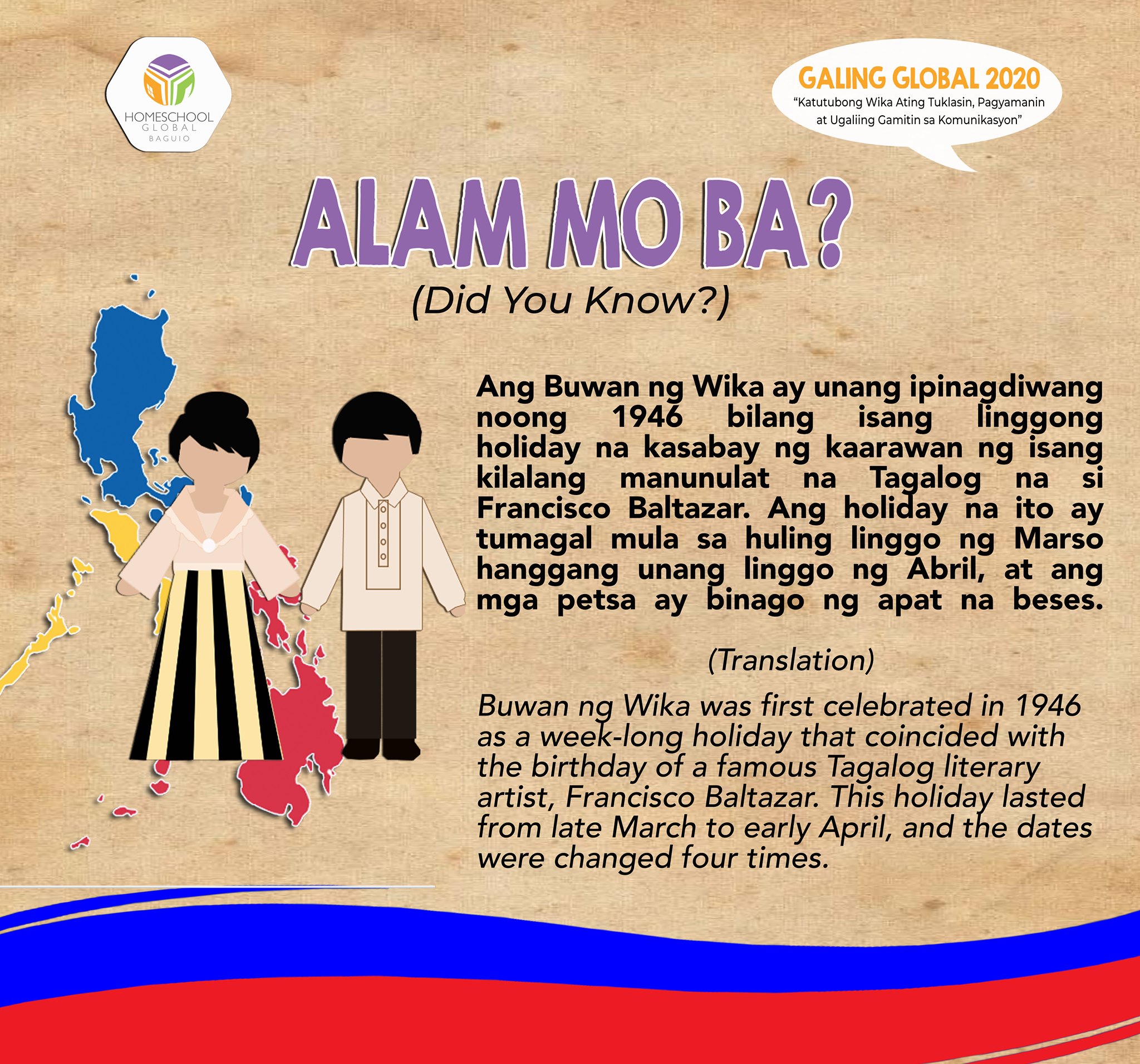 HOMESCHOOL GLOBAL BAGUIO

GALING GLOBAL 2020
"Katutubong Wika Ating Tuklasin, Pagyamanin at Ugaliing Gamitin sa Komunikasyon"

ALAM MO BA?
(Did You Know?)

Ang Buwan ng Wika ay unang ipinagdiwang noong 1946 bilang isang linggong holiday na kasabay ng kaarawan ng isang kilalang manunulat na Tagalog na si Francisco Baltazar. Ang holiday na ito ay tumagal mula sa huling linggo ng Marso hanggang unang linggo ng Abril, at ang mga petsa ay binago ng apat na beses.

(Translation)

Buwan ng Wika was first celebrated in 1946 as a week-long holiday that coincided with the birthday of a famous Tagalog literary artist, Francisco Baltazar. This holiday lasted from late March to early April, and the dates were changed four times.